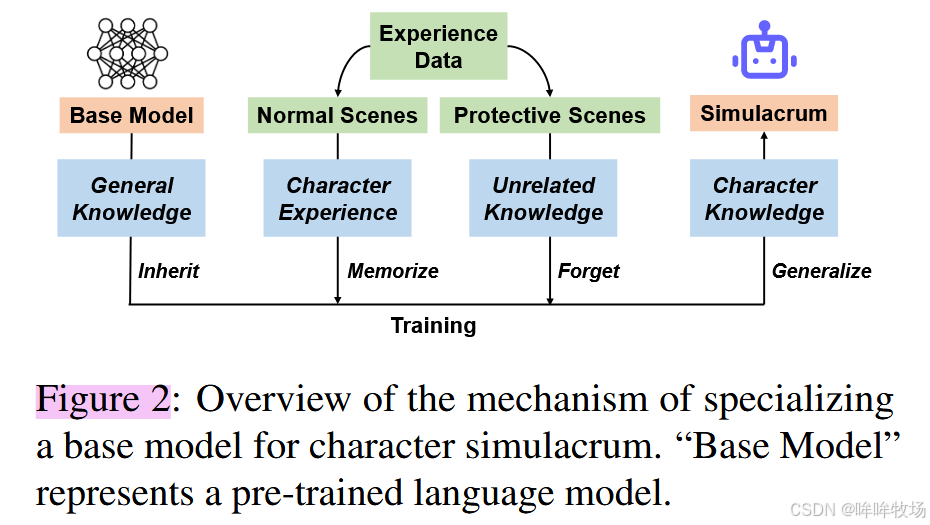 Experience Data

Base Model

Normal Scenes

Protective Scenes

Simulacrum

General Knowledge

Character Experience

Unrelated Knowledge

Character Knowledge

Inherit

Memorize

Forget

Generalize

Training

Figure 2: Overview of the mechanism of specializing a base model for character simulacrum. “Base Model” represents a pre-trained language model.

CSDN @哞哞牧场